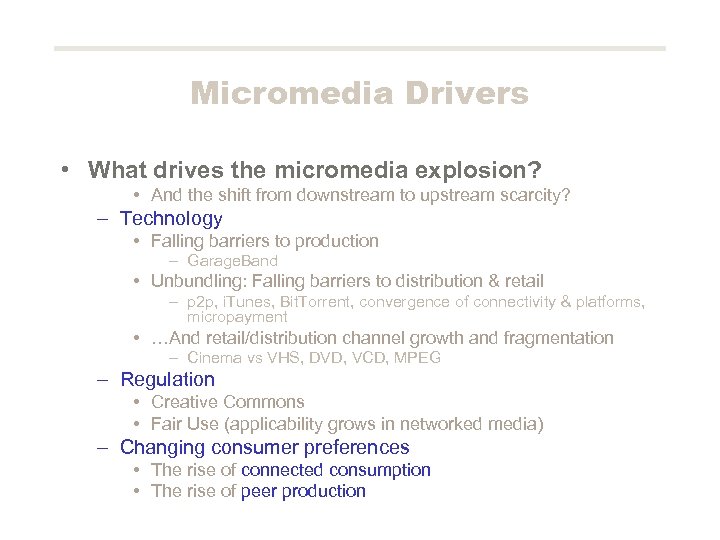 Micromedia Drivers

• What drives the micromedia explosion?
  • And the shift from downstream to upstream scarcity?
– Technology
  • Falling barriers to production
    – GarageBand
  • Unbundling: Falling barriers to distribution & retail
    – p2p, iTunes, BitTorrent, convergence of connectivity & platforms, micropayment
  • …And retail/distribution channel growth and fragmentation
    – Cinema vs VHS, DVD, VCD, MPEG
– Regulation
  • Creative Commons
  • Fair Use (applicability grows in networked media)
– Changing consumer preferences
  • The rise of connected consumption
  • The rise of peer production